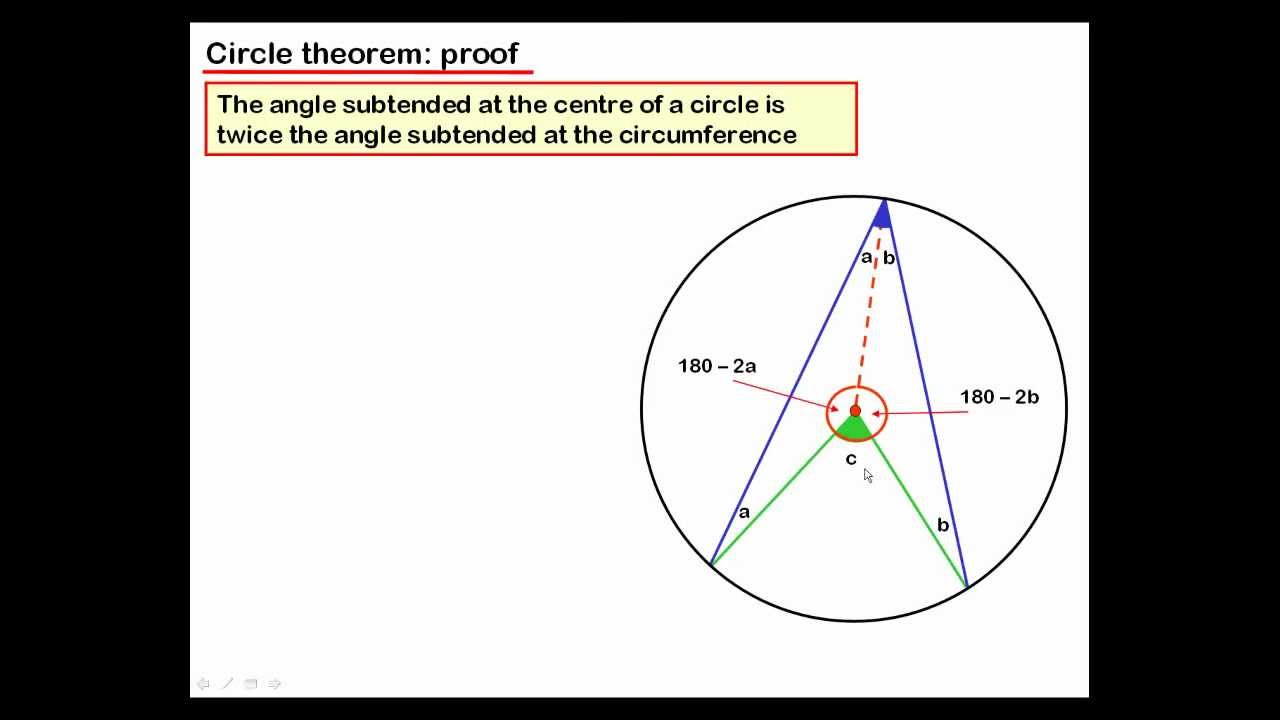 Circle theorem: proof

The angle subtended at the centre of a circle is twice the angle subtended at the circumference

a b

180 – 2a

180 – 2b

c

a

b